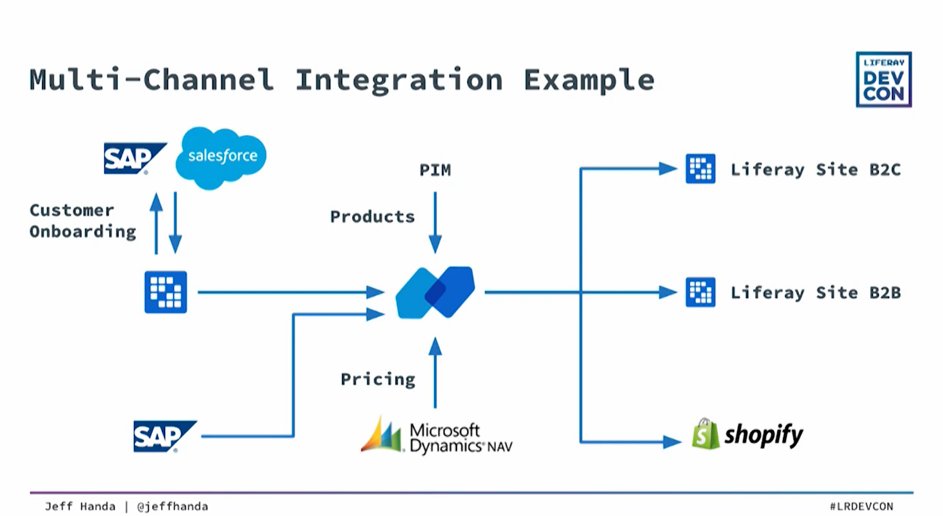 Multi-Channel Integration Example

LIFERAY DEV CON

SAP salesforce

Customer Onboarding

PIM

Products

Pricing

SAP

Microsoft Dynamics NAV

Liferay Site B2C

Liferay Site B2B

shopify

Jeff Handa | @jeffhanda

#LRDEVCON